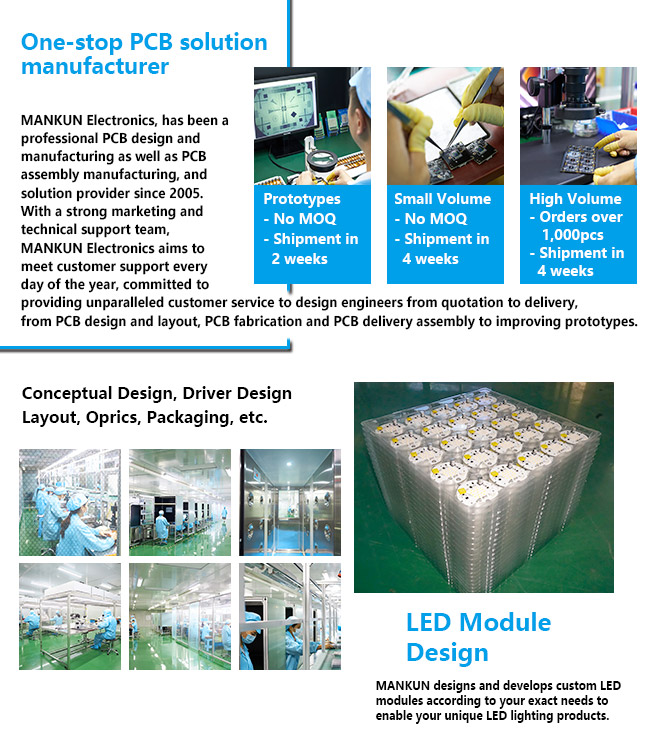 One-stop PCB solution manufacturer

MANKUN Electronics, has been a professional PCB design and manufacturing as well as PCB assembly manufacturing, and solution provider since 2005. With a strong marketing and technical support team, MANKUN Electronics aims to meet customer support every day of the year, committed to providing unparalleled customer service to design engineers from quotation to delivery, from PCB design and layout, PCB fabrication and PCB delivery assembly to improving prototypes.

Prototypes
- No MOQ
- Shipment in 2 weeks

Small Volume
- No MOQ
- Shipment in 4 weeks

High Volume
- Orders over 1,000pcs
- Shipment in 4 weeks

Conceptual Design, Driver Design Layout, Oprics, Packaging, etc.

LED Module Design

MANKUN designs and develops custom LED modules according to your exact needs to enable your unique LED lighting products.